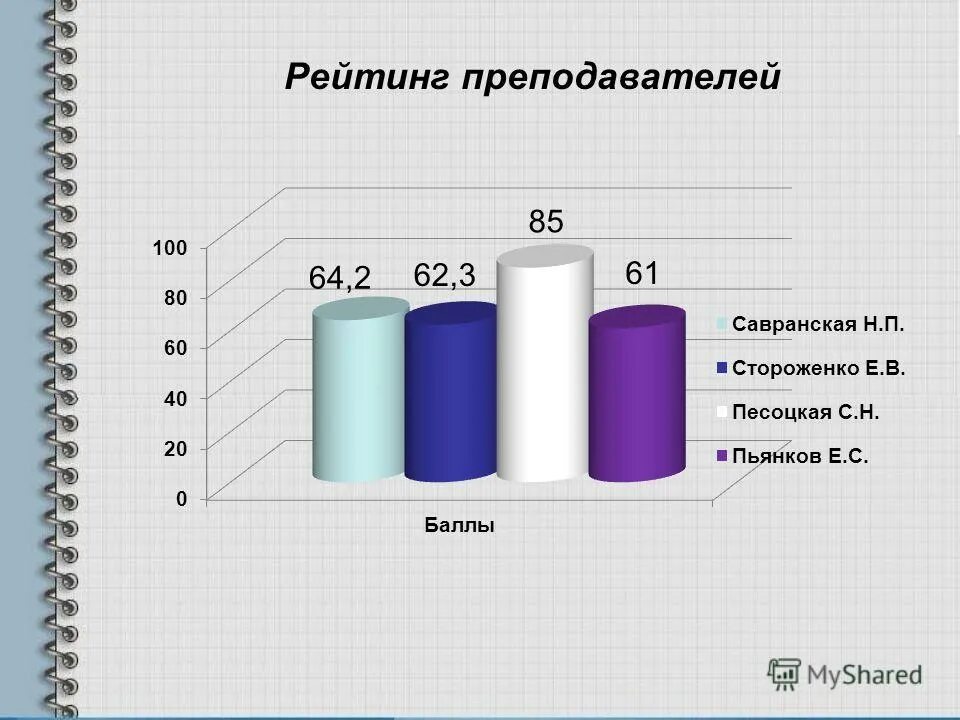 Рейтинг преподавателей

100
80
60
40
20
0

64,2
62,3
85
61

Баллы

Савранская Н.П.
Стороженко Е.В.
Песоцкая С.Н.
Пьянков Е.С.

MyShared